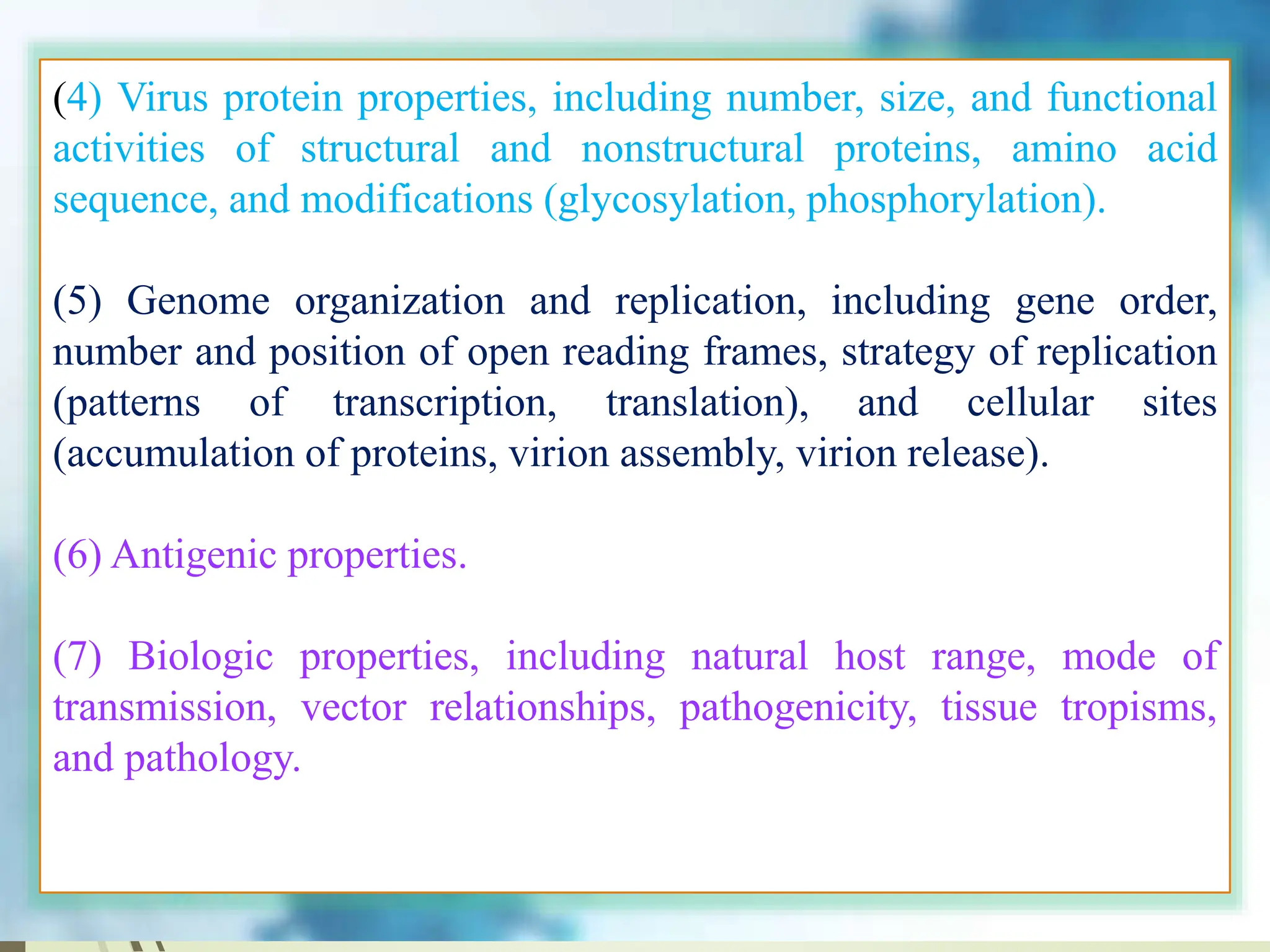 (4) Virus protein properties, including number, size, and functional activities of structural and nonstructural proteins, amino acid sequence, and modifications (glycosylation, phosphorylation).

(5) Genome organization and replication, including gene order, number and position of open reading frames, strategy of replication (patterns of transcription, translation), and cellular sites (accumulation of proteins, virion assembly, virion release).

(6) Antigenic properties.

(7) Biologic properties, including natural host range, mode of transmission, vector relationships, pathogenicity, tissue tropisms, and pathology.